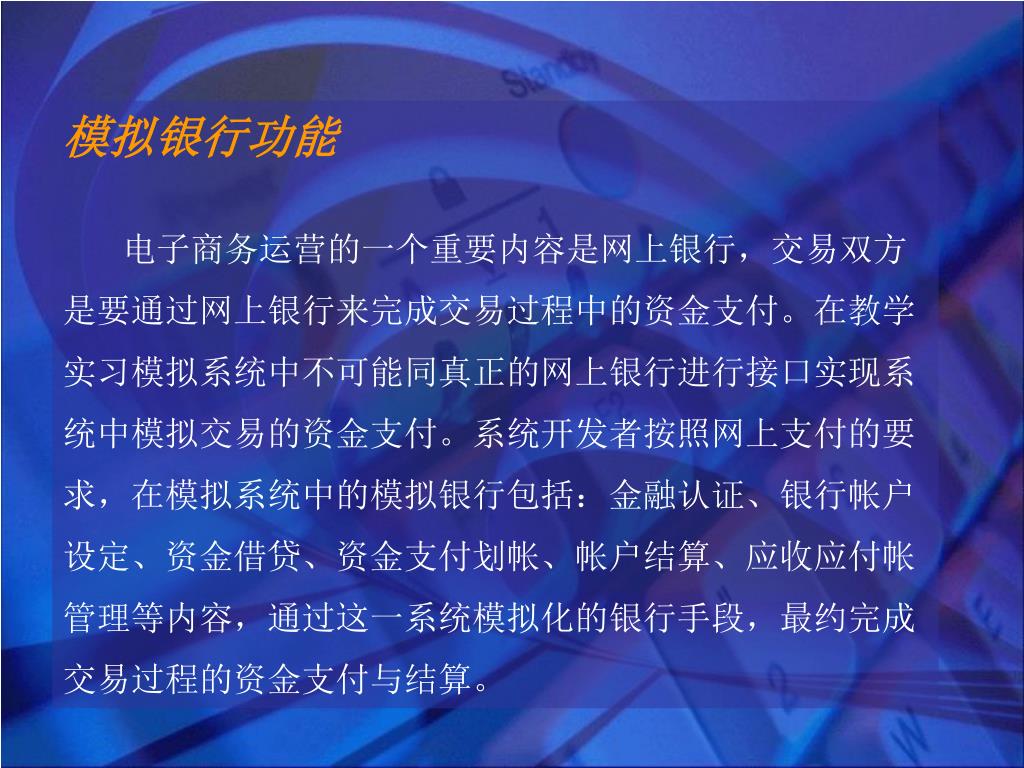 模拟银行功能

电子商务运营的一个重要内容是网上银行，交易双方是要通过网上银行来完成交易过程中的资金支付。在教学实习模拟系统中不可能同真正的网上银行进行接口实现系统中模拟交易的资金支付。系统开发者按照网上支付的要求，在模拟系统中的模拟银行包括：金融认证、银行帐户设定、资金借贷、资金支付划帐、帐户结算、应收应付帐管理等内容，通过这一系统模拟化的银行手段，最约完成交易过程的资金支付与结算。